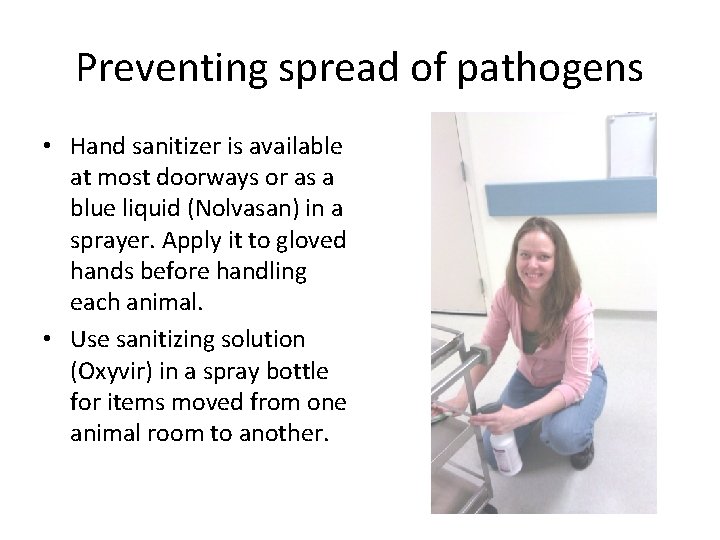 Preventing spread of pathogens

• Hand sanitizer is available at most doorways or as a blue liquid (Nolvasan) in a sprayer. Apply it to gloved hands before handling each animal.

• Use sanitizing solution (Oxyvir) in a spray bottle for items moved from one animal room to another.